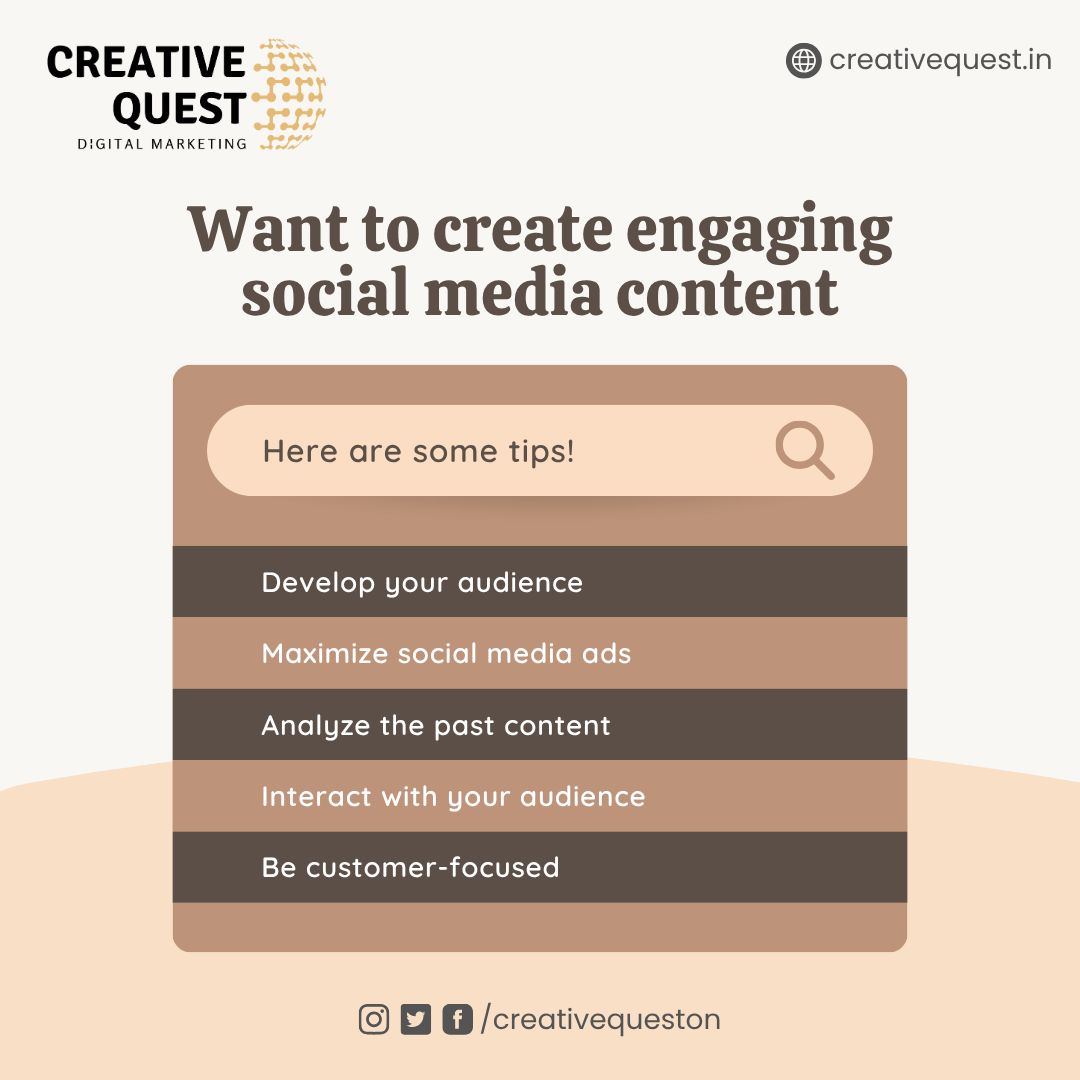 CREATIVE QUEST
DIGITAL MARKETING

creativequest.in

Want to create engaging social media content

Here are some tips!

Develop your audience

Maximize social media ads

Analyze the past content

Interact with your audience

Be customer-focused

/creativequeston